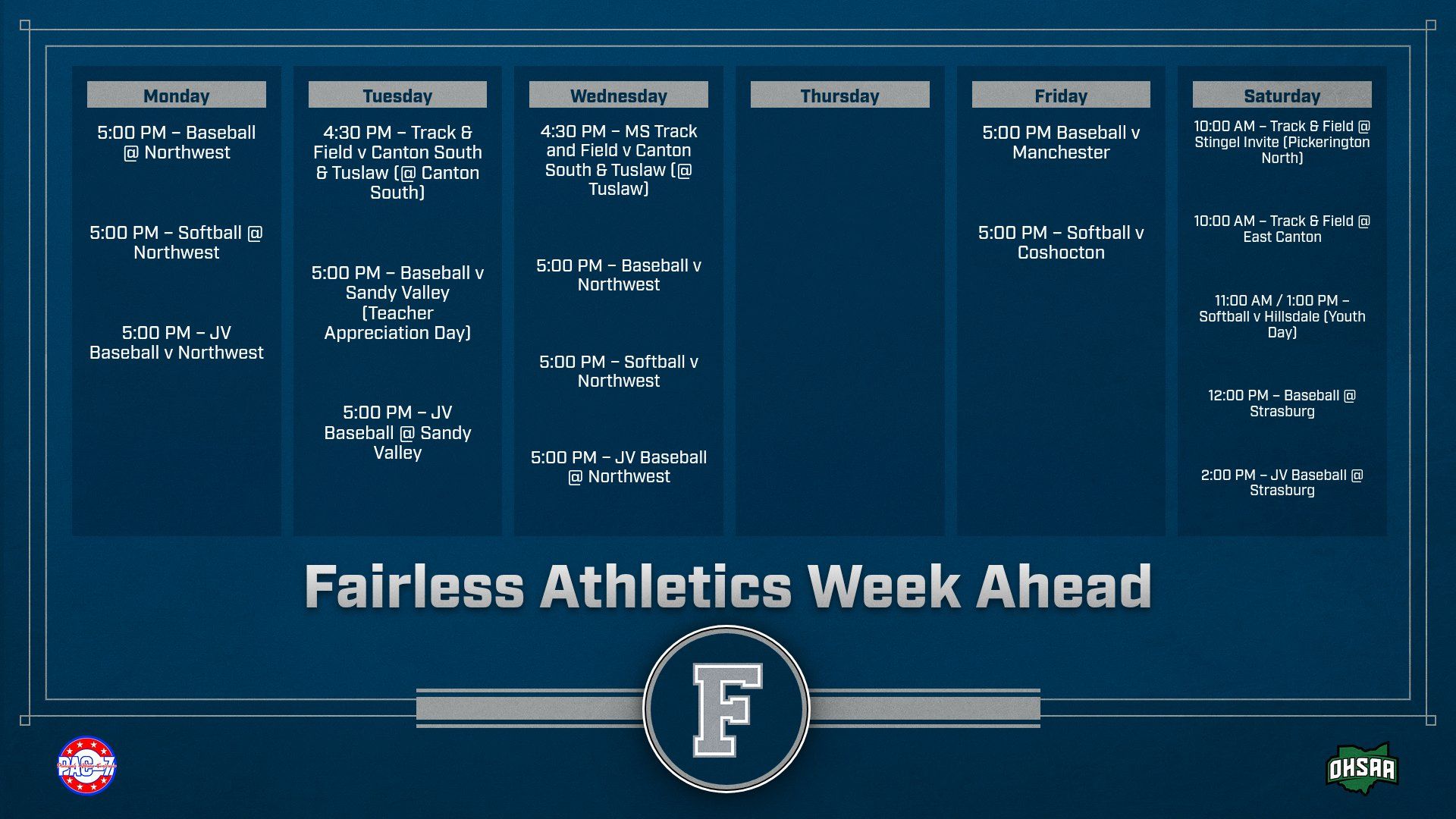 Monday

5:00 PM – Baseball @ Northwest

5:00 PM – Softball @ Northwest

5:00 PM – JV Baseball v Northwest

Tuesday

4:30 PM – Track & Field v Canton South & Tuslaw (@ Canton South)

5:00 PM – Baseball v Sandy Valley (Teacher Appreciation Day)

5:00 PM – JV Baseball @ Sandy Valley

Wednesday

4:30 PM – MS Track and Field v Canton South & Tuslaw (@ Tuslaw)

5:00 PM – Baseball v Northwest

5:00 PM – Softball v Northwest

5:00 PM – JV Baseball @ Northwest

Thursday

Friday

5:00 PM Baseball v Manchester

5:00 PM – Softball v Coshocton

Saturday

10:00 AM – Track & Field @ Stingel Invite (Pickerington North)

10:00 AM – Track & Field @ East Canton

11:00 AM / 1:00 PM – Softball v Hillsdale (Youth Day)

12:00 PM – Baseball @ Strasburg

2:00 PM – JV Baseball @ Strasburg

Fairless Athletics Week Ahead

F

PAC-7

OHSAA